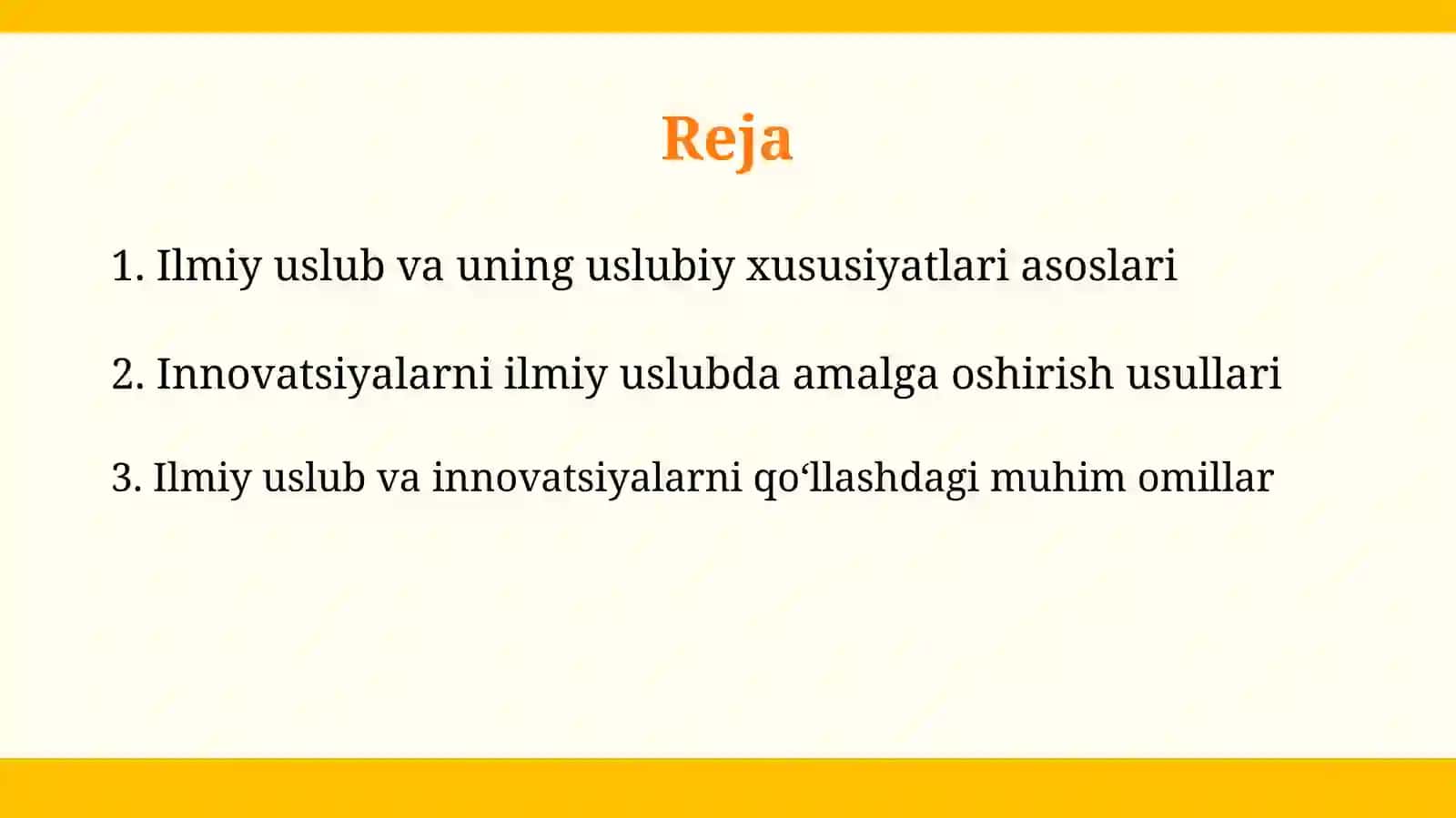 Reja

1. Ilmiy uslub va uning uslubiy xususiyatlari asoslari

2. Innovatsiyalarni ilmiy uslubda amalga oshirish usullari

3. Ilmiy uslub va innovatsiyalarni qo‘llashdagi muhim omillar